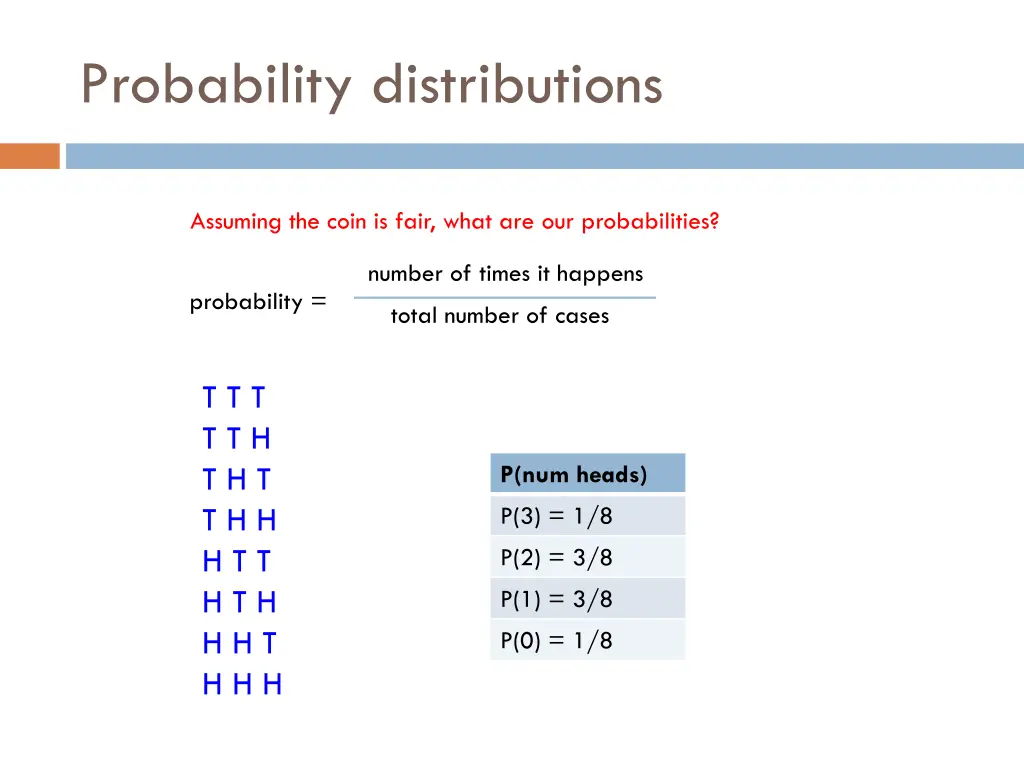 Probability distributions

Assuming the coin is fair, what are our probabilities?

probability = $\frac{\text{number of times it happens}}{\text{total number of cases}}$

T T T
T T H
T H T
T H H
H T T
H T H
H H T
H H H

| P(num heads) |
|---|
| P(3) = 1/8 |
| P(2) = 3/8 |
| P(1) = 3/8 |
| P(0) = 1/8 |